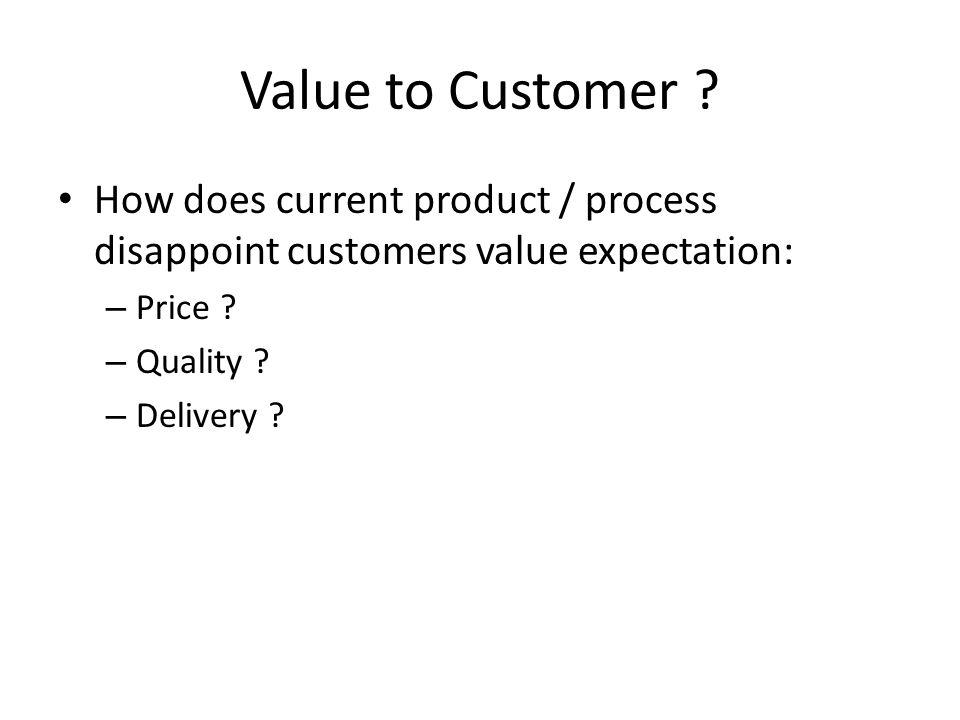 Value to Customer ?

• How does current product / process disappoint customers value expectation:
– Price ?
– Quality ?
– Delivery ?